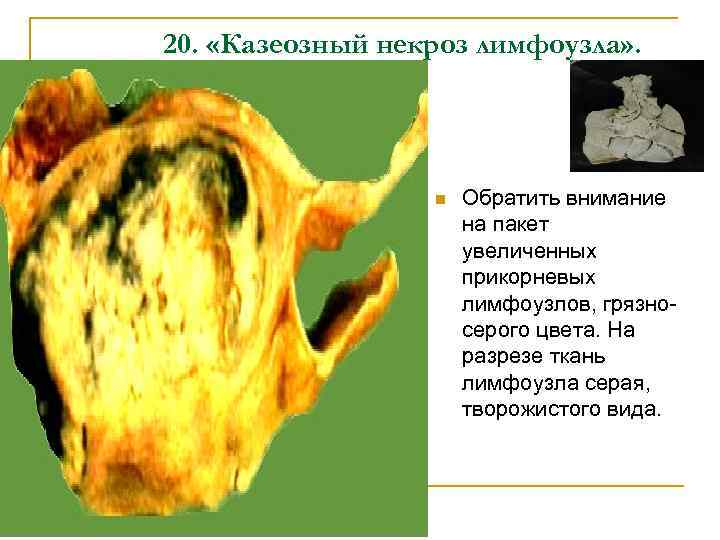 20. «Казеозный некроз лимфоузла».

Обратить внимание на пакет увеличенных прикорневых лимфоузлов, грязно-серого цвета. На разрезе ткань лимфоузла серая, творожистого вида.